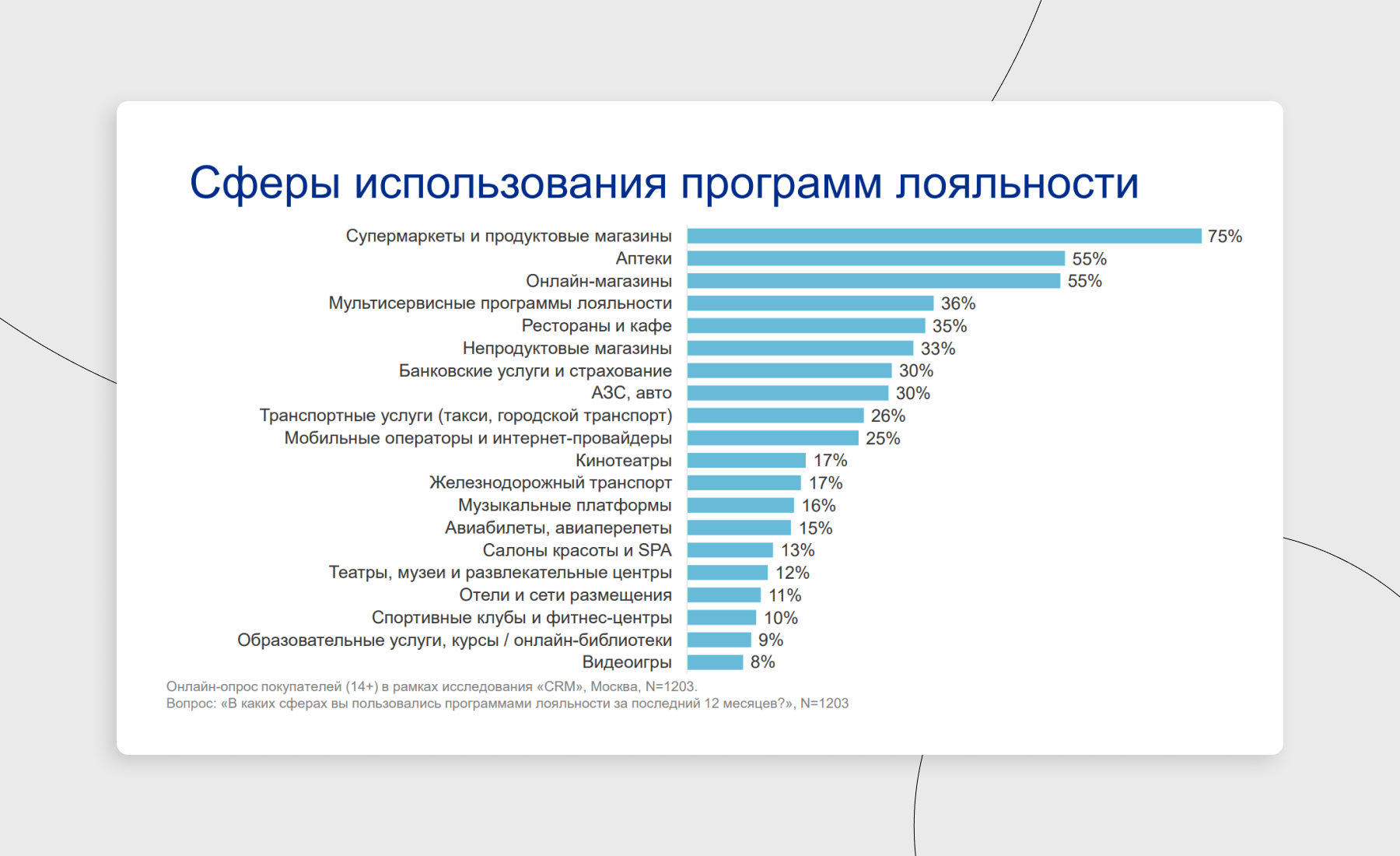 Сферы использования программ лояльности

Супермаркеты и продуктовые магазины 75%
Аптеки 55%
Онлайн-магазины 55%
Мультисервисные программы лояльности 36%
Рестораны и кафе 35%
Непродуктовые магазины 33%
Банковские услуги и страхование 30%
АЗС, авто 30%
Транспортные услуги (такси, городской транспорт) 26%
Мобильные операторы и интернет-провайдеры 25%
Кинотеатры 17%
Железнодорожный транспорт 17%
Музыкальные платформы 16%
Авиабилеты, авиаперелеты 15%
Салоны красоты и SPA 13%
Театры, музеи и развлекательные центры 12%
Отели и сети размещения 11%
Спортивные клубы и фитнес-центры 10%
Образовательные услуги, курсы / онлайн-библиотеки 9%
Видеоигры 8%

Онлайн-опрос покупателей (14+) в рамках исследования «CRM», Москва, N=1203.
Вопрос: «В каких сферах вы пользовались программами лояльности за последний 12 месяцев?», N=1203